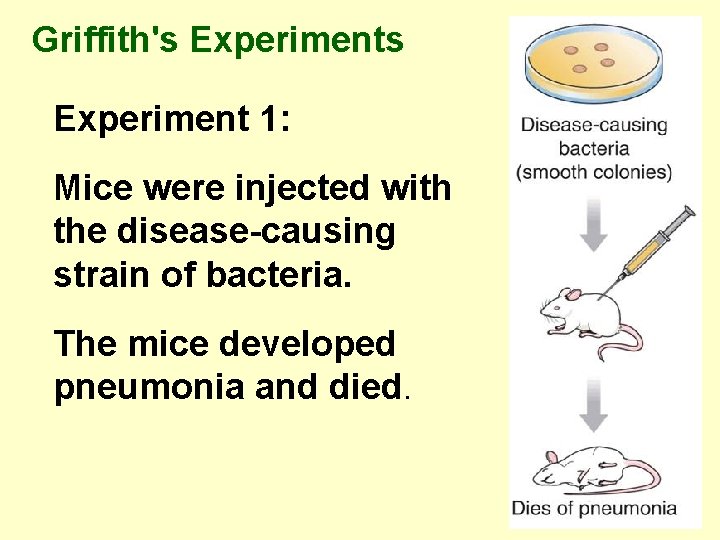 Griffith's Experiments

Experiment 1:

Mice were injected with the disease-causing strain of bacteria.

The mice developed pneumonia and died.

Disease-causing bacteria (smooth colonies)

Dies of pneumonia